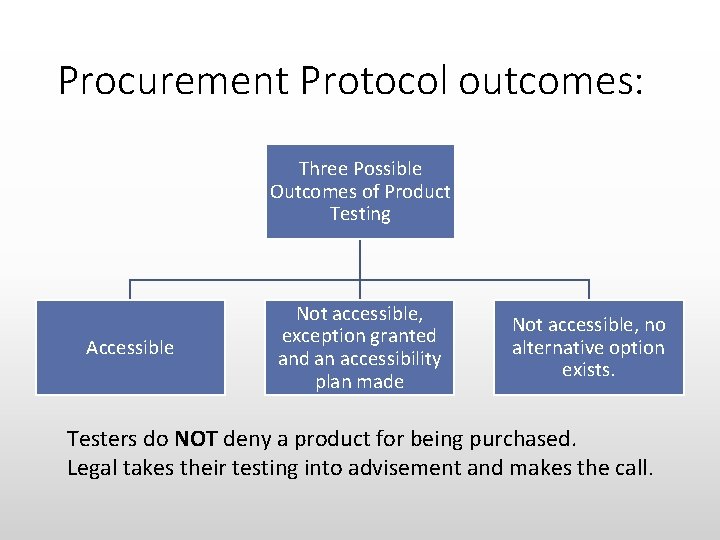 Procurement Protocol outcomes:

Three Possible Outcomes of Product Testing

Accessible

Not accessible, exception granted and an accessibility plan made

Not accessible, no alternative option exists.

Testers do NOT deny a product for being purchased.
Legal takes their testing into advisement and makes the call.